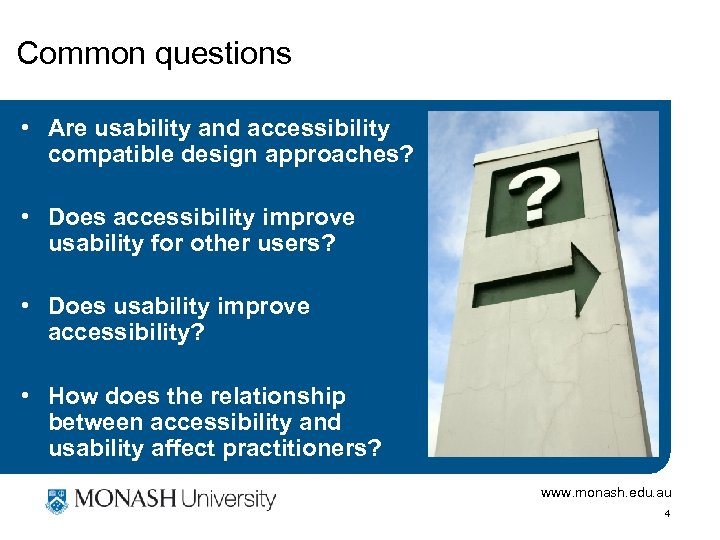 Common questions

• Are usability and accessibility compatible design approaches?

• Does accessibility improve usability for other users?

• Does usability improve accessibility?

• How does the relationship between accessibility and usability affect practitioners?

?

MONASH University

www.monash.edu.au

4